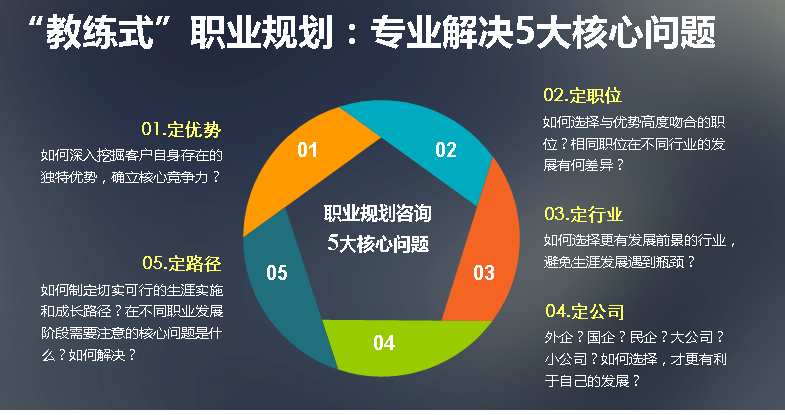 “教练式”职业规划：专业解决5大核心问题

01.定优势
如何深入挖掘客户自身存在的独特优势，确立核心竞争力？

05.定路径
如何制定切实可行的生涯实施和成长路径？在不同职业发展阶段需要注意的核心问题是什么？如何解决？

01
02
03
04
05

职业规划咨询
5大核心问题

02.定职位
如何选择与优势高度吻合的职位？相同职位在不同行业的发展有何差异？

03.定行业
如何选择更有发展前景的行业，避免生涯发展遇到瓶颈？

04.定公司
外企？国企？民企？大公司？小公司？如何选择，才更有利于自己的发展？